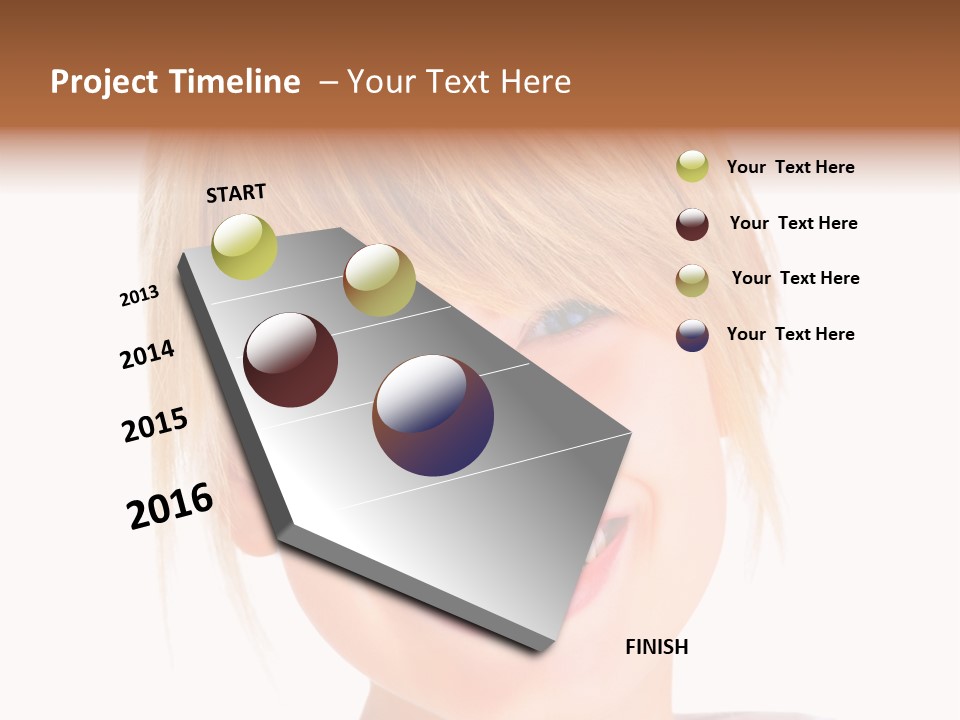 Project Timeline – Your Text Here

START

2013

2014

2015

2016

FINISH

Your Text Here

Your Text Here

Your Text Here

Your Text Here